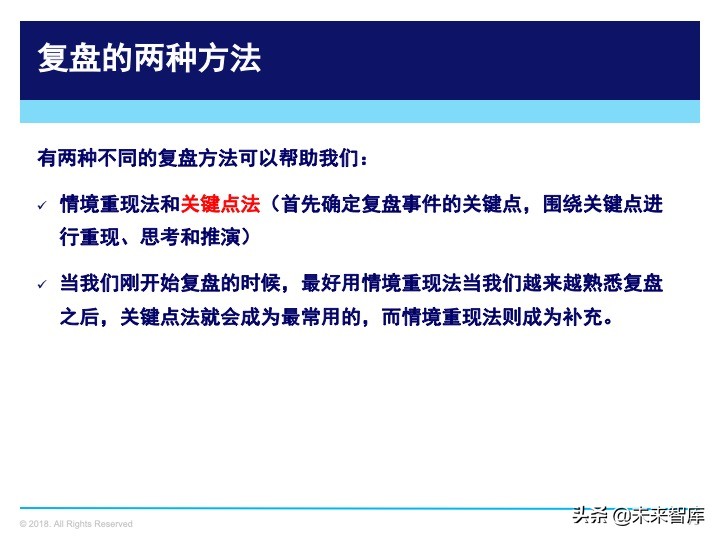 复盘的两种方法

有两种不同的复盘方法可以帮助我们：

✓ 情境重现法和关键点法（首先确定复盘事件的关键点，围绕关键点进行重现、思考和推演）

✓ 当我们刚开始复盘的时候，最好用情境重现法当我们越来越熟悉复盘之后，关键点法就会成为最常用的，而情境重现法则成为补充。

© 2018. All Rights Reserved

头条 @未来智库